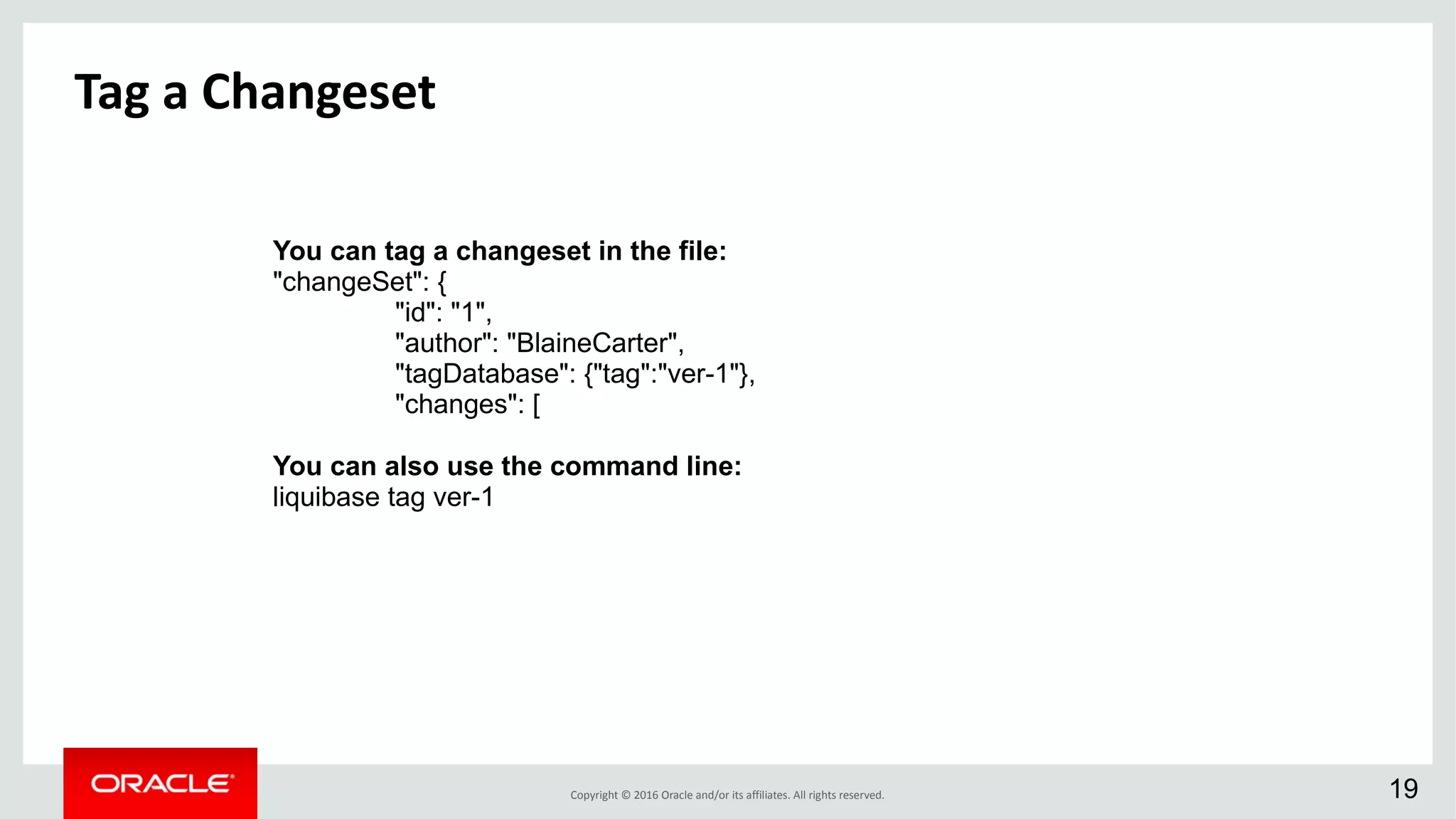 Tag a Changeset

You can tag a changeset in the file:
"changeSet": {
"id": "1",
"author": "BlaineCarter",
"tagDatabase": {"tag":"ver-1"},
"changes": [

You can also use the command line:
liquibase tag ver-1

ORACLE

Copyright © 2016 Oracle and/or its affiliates. All rights reserved.

19